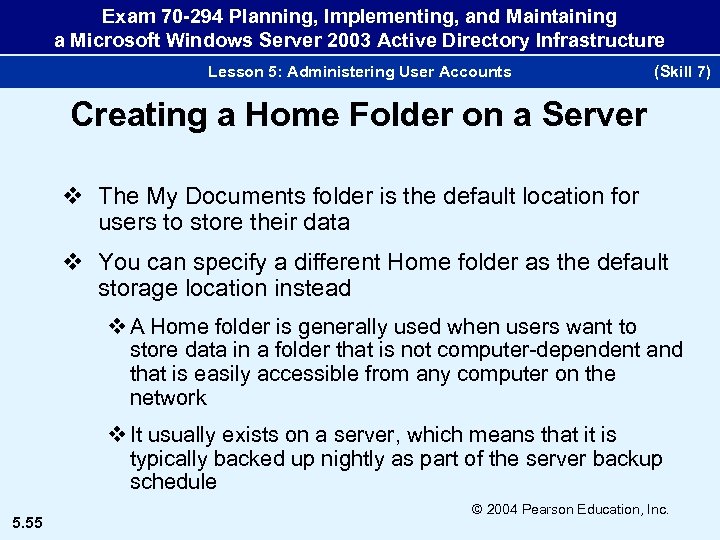 Exam 70-294 Planning, Implementing, and Maintaining a Microsoft Windows Server 2003 Active Directory Infrastructure

Lesson 5: Administering User Accounts (Skill 7)

Creating a Home Folder on a Server

❖ The My Documents folder is the default location for users to store their data

❖ You can specify a different Home folder as the default storage location instead

❖ A Home folder is generally used when users want to store data in a folder that is not computer-dependent and that is easily accessible from any computer on the network

❖ It usually exists on a server, which means that it is typically backed up nightly as part of the server backup schedule

© 2004 Pearson Education, Inc.

5.55